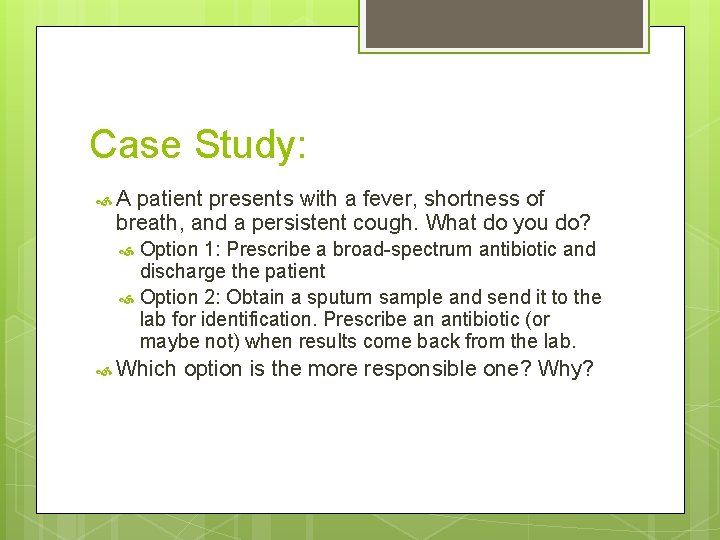 Case Study:

A patient presents with a fever, shortness of breath, and a persistent cough. What do you do?

Option 1: Prescribe a broad-spectrum antibiotic and discharge the patient

Option 2: Obtain a sputum sample and send it to the lab for identification. Prescribe an antibiotic (or maybe not) when results come back from the lab.

Which option is the more responsible one? Why?